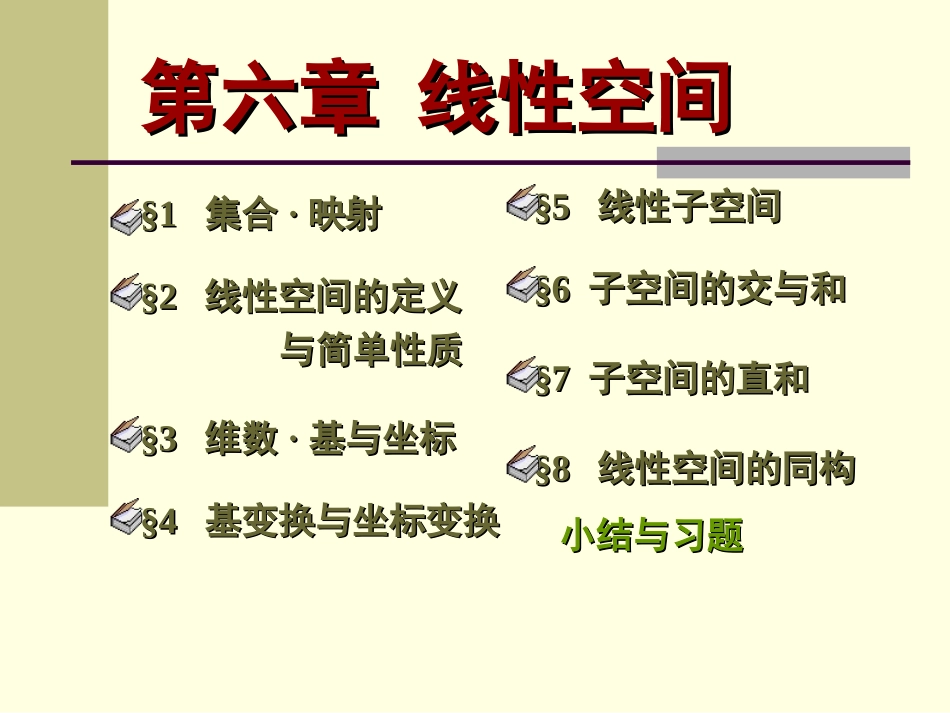 第六章 线性空间

§1 集合 · 映射

§2 线性空间的定义与简单性质

§3 维数 · 基与坐标

§4 基变换与坐标变换

§5 线性子空间

§6 子空间的交与和

§7 子空间的直和

§8 线性空间的同构

小结与习题